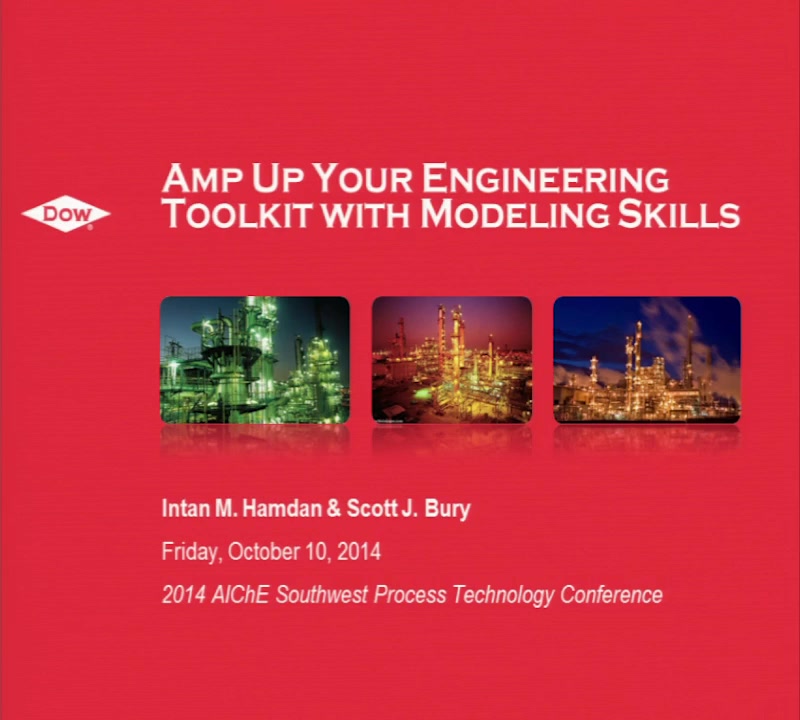 DOW

AMP UP YOUR ENGINEERING TOOLKIT WITH MODELING SKILLS

Intan M. Hamdan & Scott J. Bury

Friday, October 10, 2014

2014 AIChE Southwest Process Technology Conference